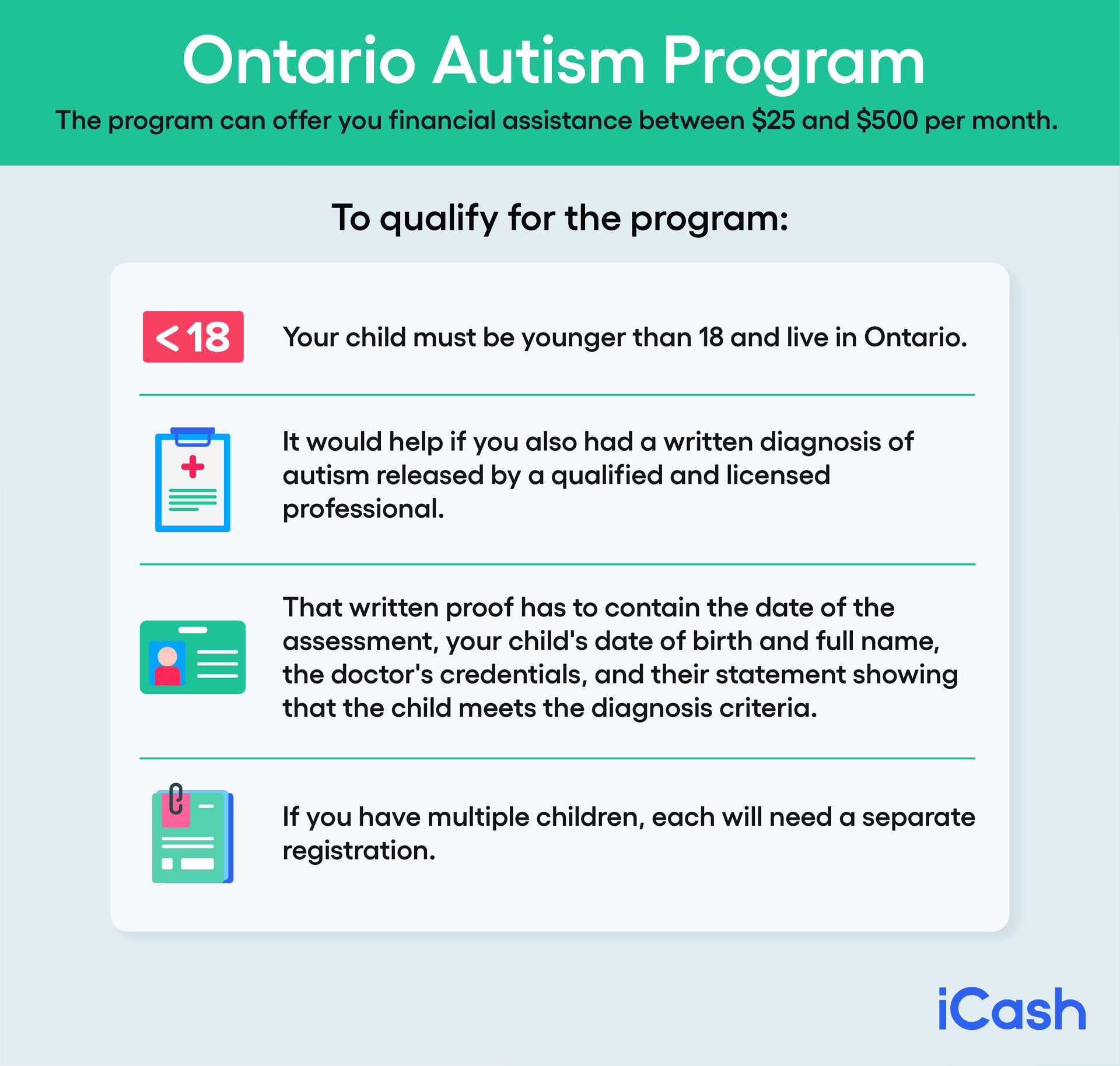 Ontario Autism Program

The program can offer you financial assistance between \$25 and \$500 per month.

To qualify for the program:

<18

Your child must be younger than 18 and live in Ontario.

It would help if you also had a written diagnosis of autism released by a qualified and licensed professional.

That written proof has to contain the date of the assessment, your child's date of birth and full name, the doctor's credentials, and their statement showing that the child meets the diagnosis criteria.

If you have multiple children, each will need a separate registration.

iCash